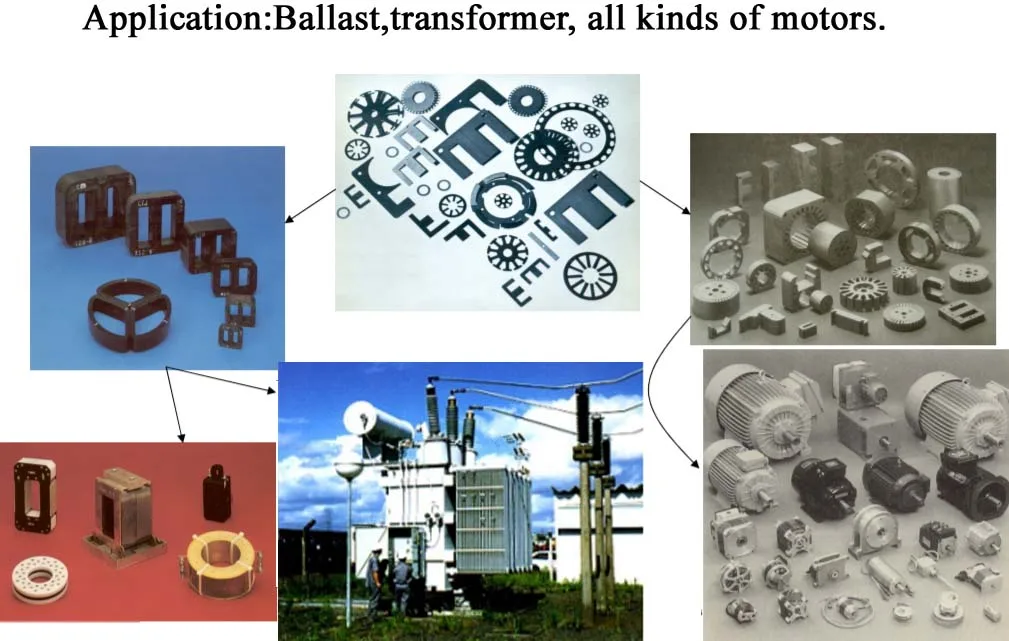 Application:Ballast,transformer, all kinds of motors.